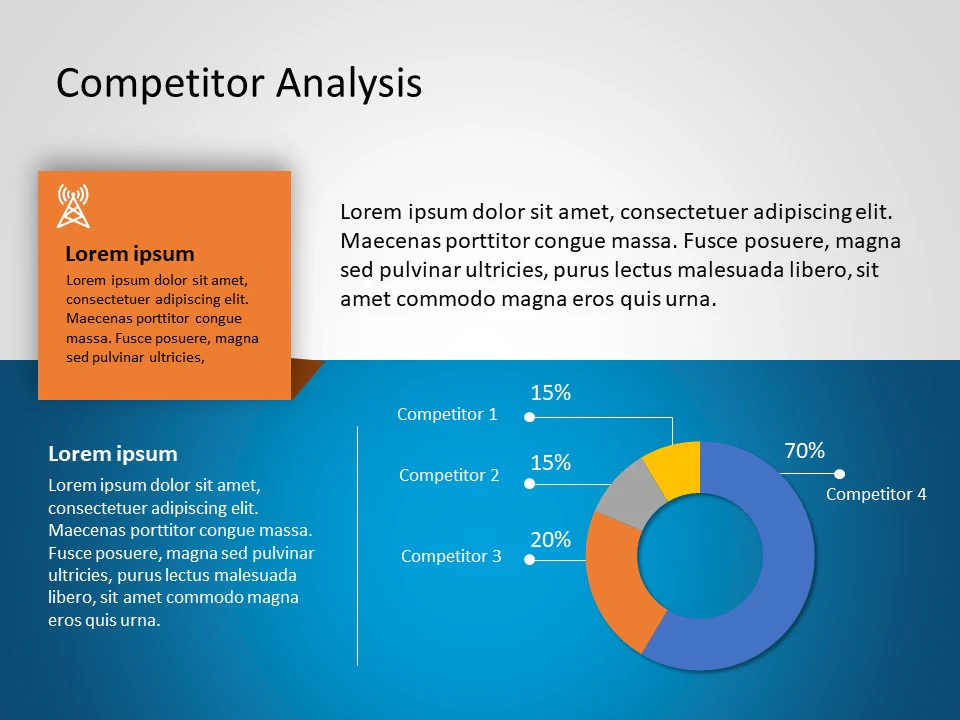 Competitor Analysis

Lorem ipsum

Lorem ipsum dolor sit amet, consectetuer adipiscing elit. Maecenas porttitor congue massa. Fusce posuere, magna sed pulvinar ultricies,

Lorem ipsum dolor sit amet, consectetuer adipiscing elit. Maecenas porttitor congue massa. Fusce posuere, magna sed pulvinar ultricies, purus lectus malesuada libero, sit amet commodo magna eros quis urna.

Lorem ipsum

Lorem ipsum dolor sit amet, consectetuer adipiscing elit. Maecenas porttitor congue massa. Fusce posuere, magna sed pulvinar ultricies, purus lectus malesuada libero, sit amet commodo magna eros quis urna.

15%
Competitor 1

15%
Competitor 2

20%
Competitor 3

70%
Competitor 4